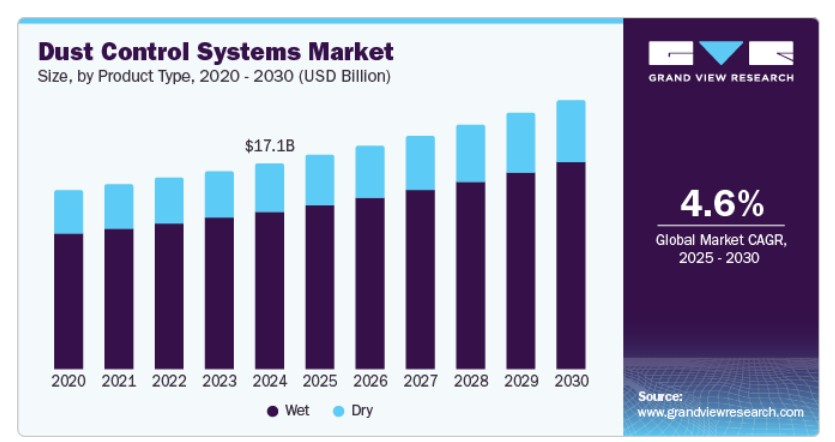 Dust Control Systems Market
Size, by Product Type, 2020 - 2030 (USD Billion)

$17.1B

2020 2021 2022 2023 2024 2025 2026 2027 2028 2029 2030

Wet Dry

GRAND VIEW RESEARCH

4.6%
Global Market CAGR, 2025 - 2030

Source:
www.grandviewresearch.com